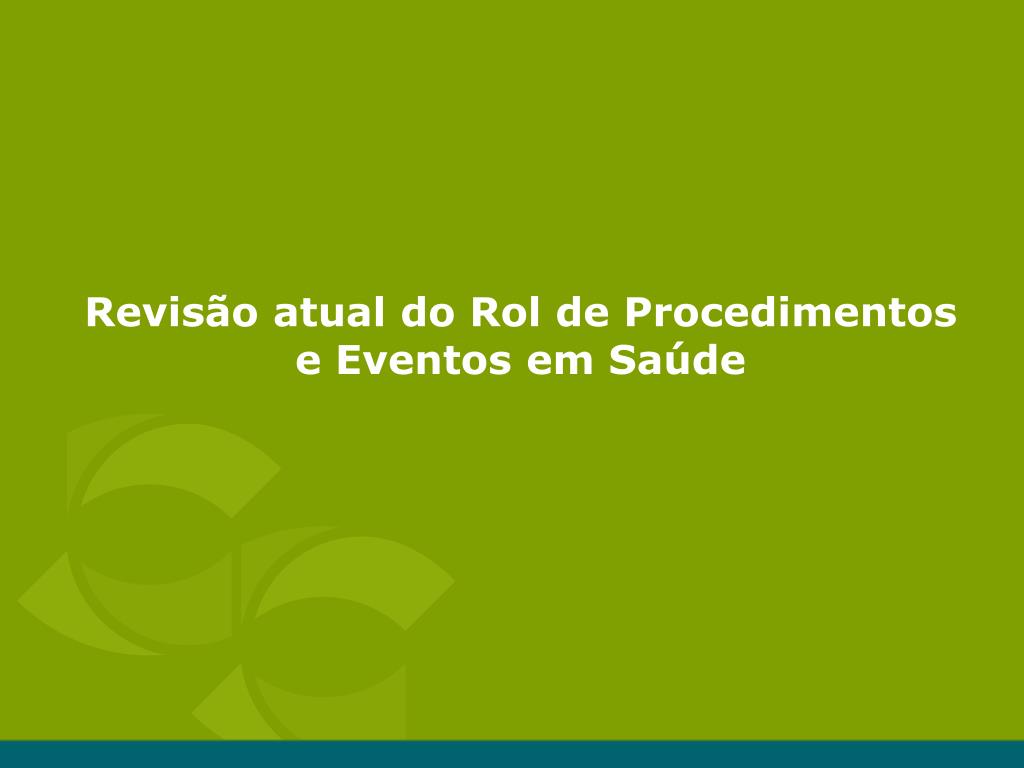 Revisão atual do Rol de Procedimentos e Eventos em Saúde